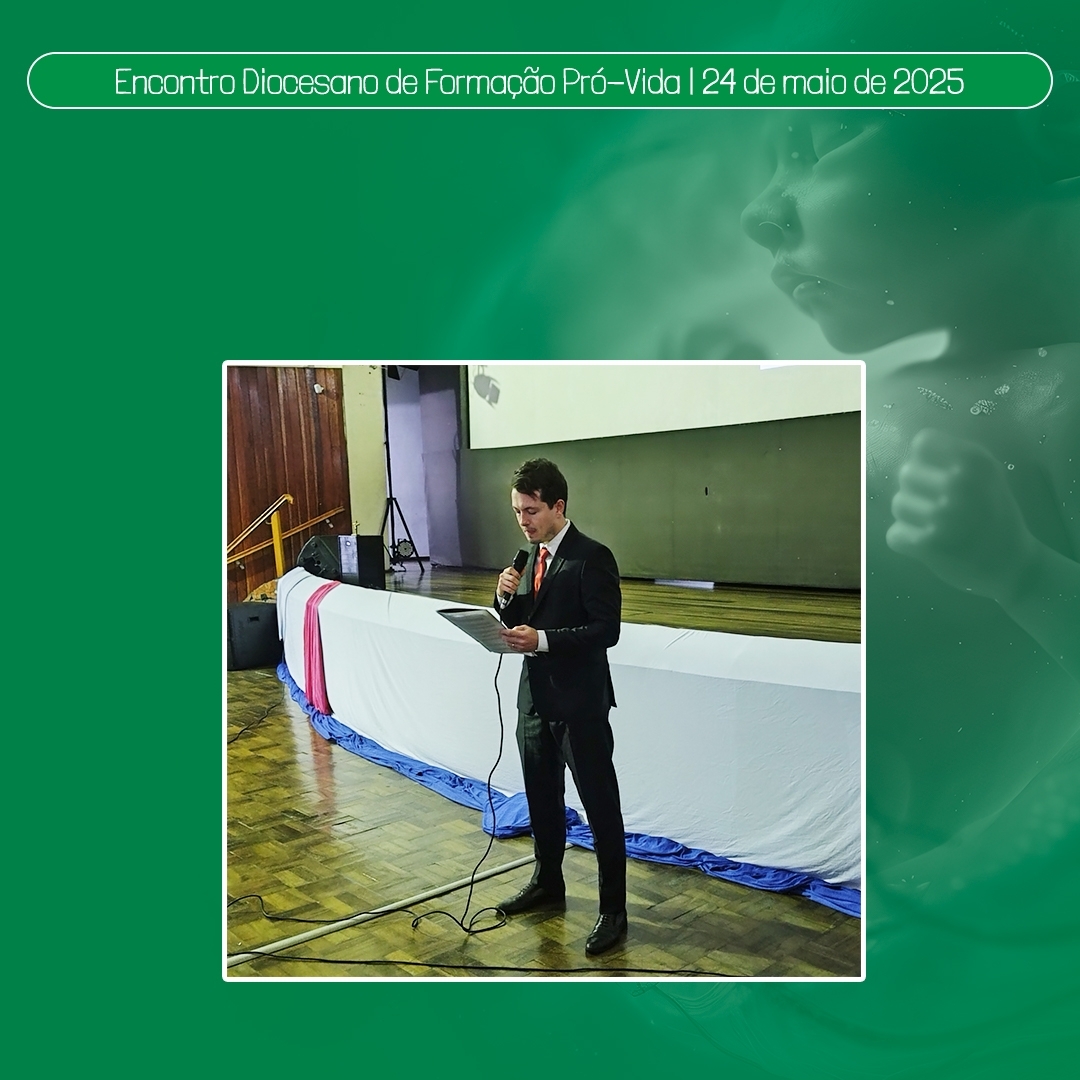 Encontro Diocesano de Formação Pró-Vida | 24 de maio de 2025